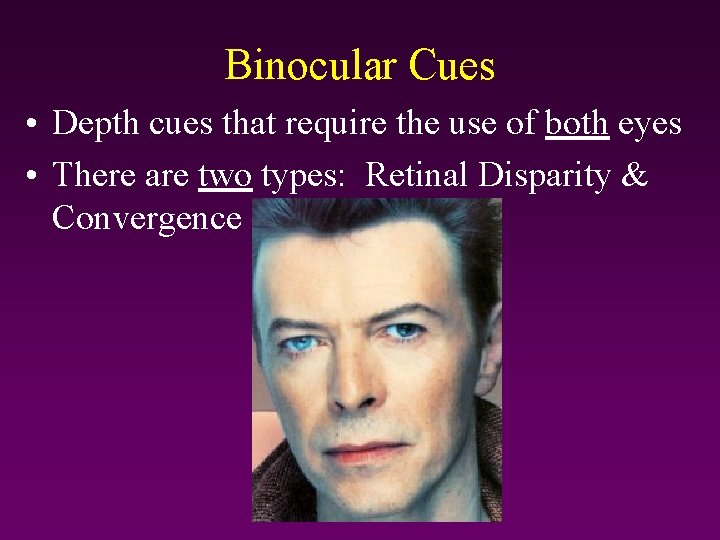 Binocular Cues

• Depth cues that require the use of both eyes

• There are two types: Retinal Disparity & Convergence